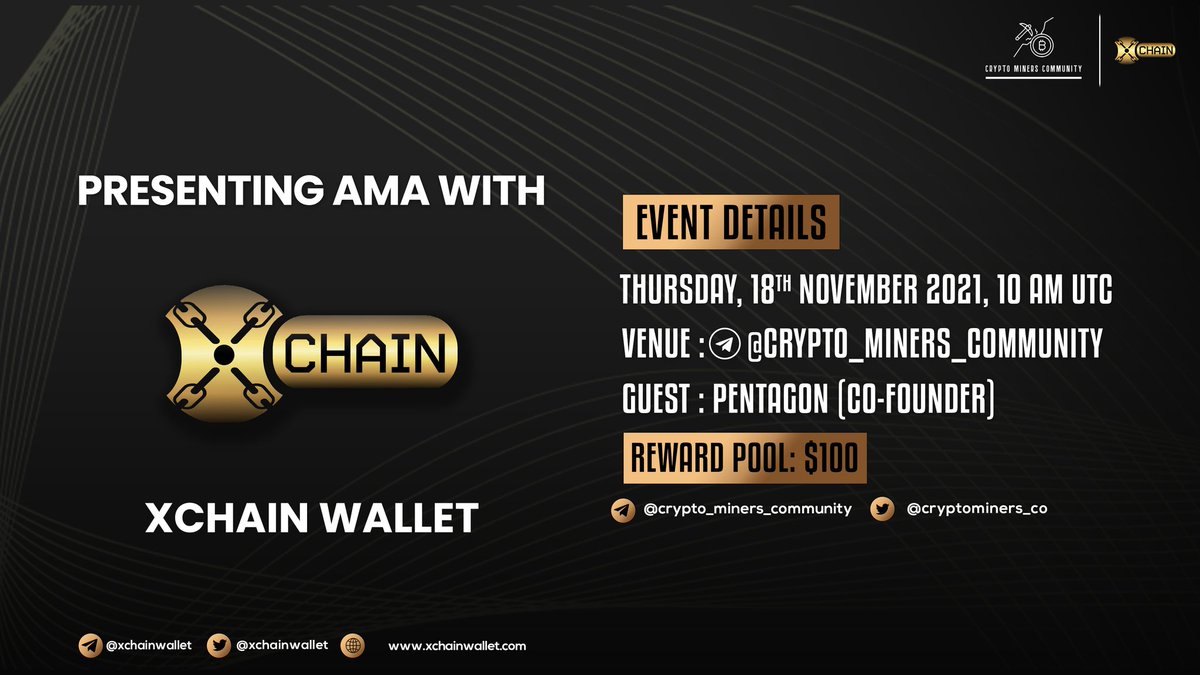 CRYPTO MINERS COMMUNITY

CHAIN

PRESENTING AMA WITH

CHAIN

XCHAIN WALLET

EVENT DETAILS

THURSDAY, 18TH NOVEMBER 2021, 10 AM UTC

VENUE : @CRYPTO_MINERS_COMMUNITY

GUEST : PENTAGON (CO-FOUNDER)

REWARD POOL: $100

@crypto_miners_community @cryptominers_co

@xchainwallet @xchainwallet www.xchainwallet.com